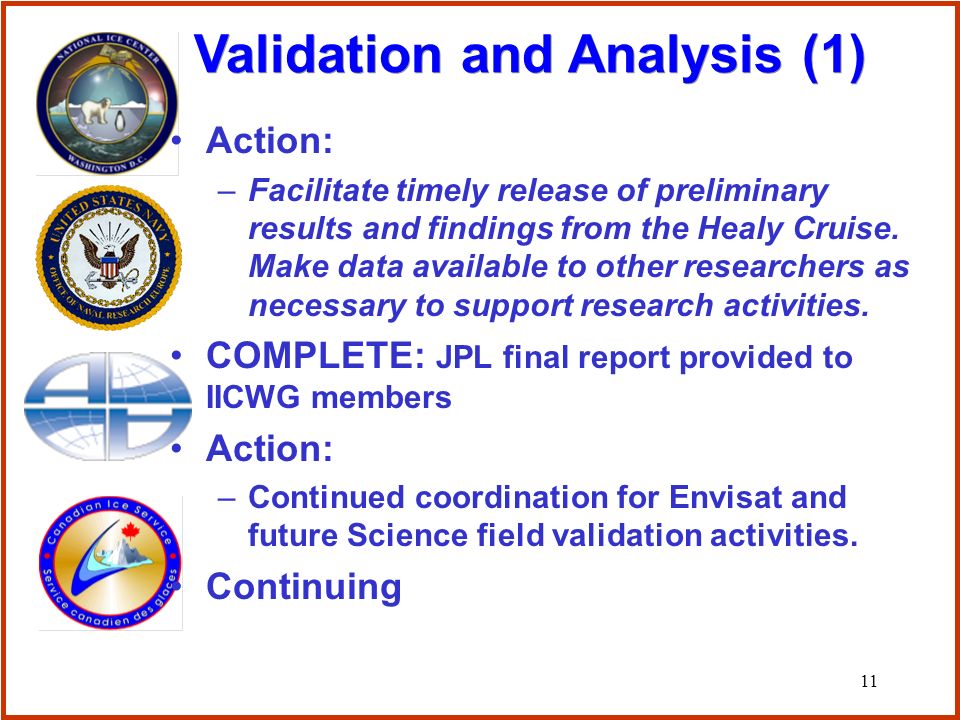 NATIONAL ICE CENTER
WASHINGTON D.C.

UNITED STATES NAVY
OFFICE OF NAVAL RESEARCH EUROPE

Canadian Ice Service
Service canadien des glaces

Validation and Analysis (1)

• Action:
– Facilitate timely release of preliminary results and findings from the Healy Cruise. Make data available to other researchers as necessary to support research activities.
• COMPLETE: JPL final report provided to IICWG members
• Action:
– Continued coordination for Envisat and future Science field validation activities.
• Continuing

11